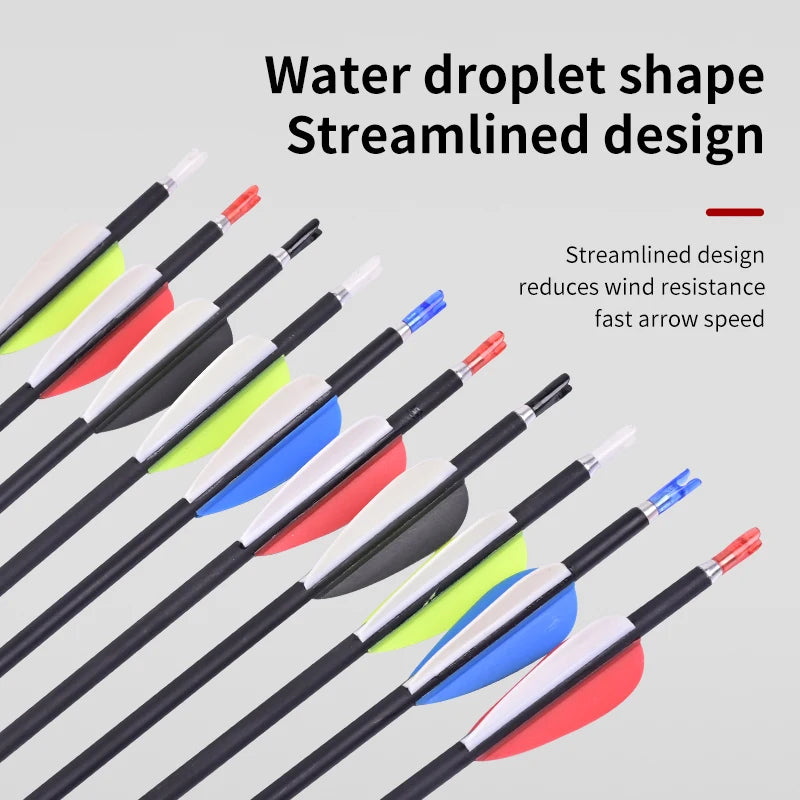 Water droplet shape
Streamlined design

Streamlined design
reduces wind resistance
fast arrow speed